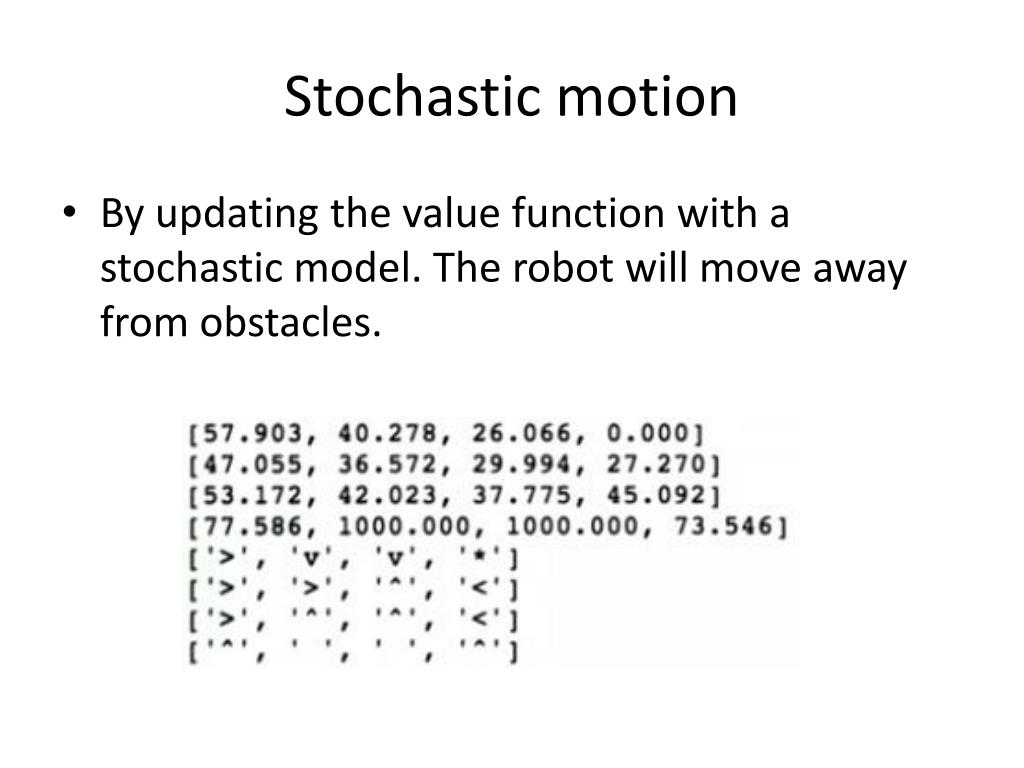 Stochastic motion

• By updating the value function with a stochastic model. The robot will move away from obstacles.

[57.903, 40.278, 26.066, 0.000]
[47.055, 36.572, 29.994, 27.270]
[53.172, 42.023, 37.775, 45.092]
[77.586, 1000.000, 1000.000, 73.546]
['>', 'v', 'v', '*']
['>', '>', '^', '<']
['>', '^', '^', '<']
['^', ' ', ' ', '^']